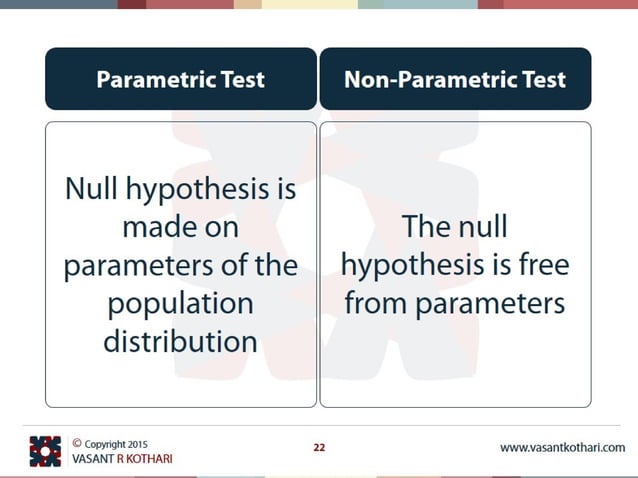 | Parametric Test | Non-Parametric Test |
|---|---|
| Null hypothesis is made on parameters of the population distribution | The null hypothesis is free from parameters |

© Copyright 2015
VASANT R KOTHARI

22

www.vasantkothari.com